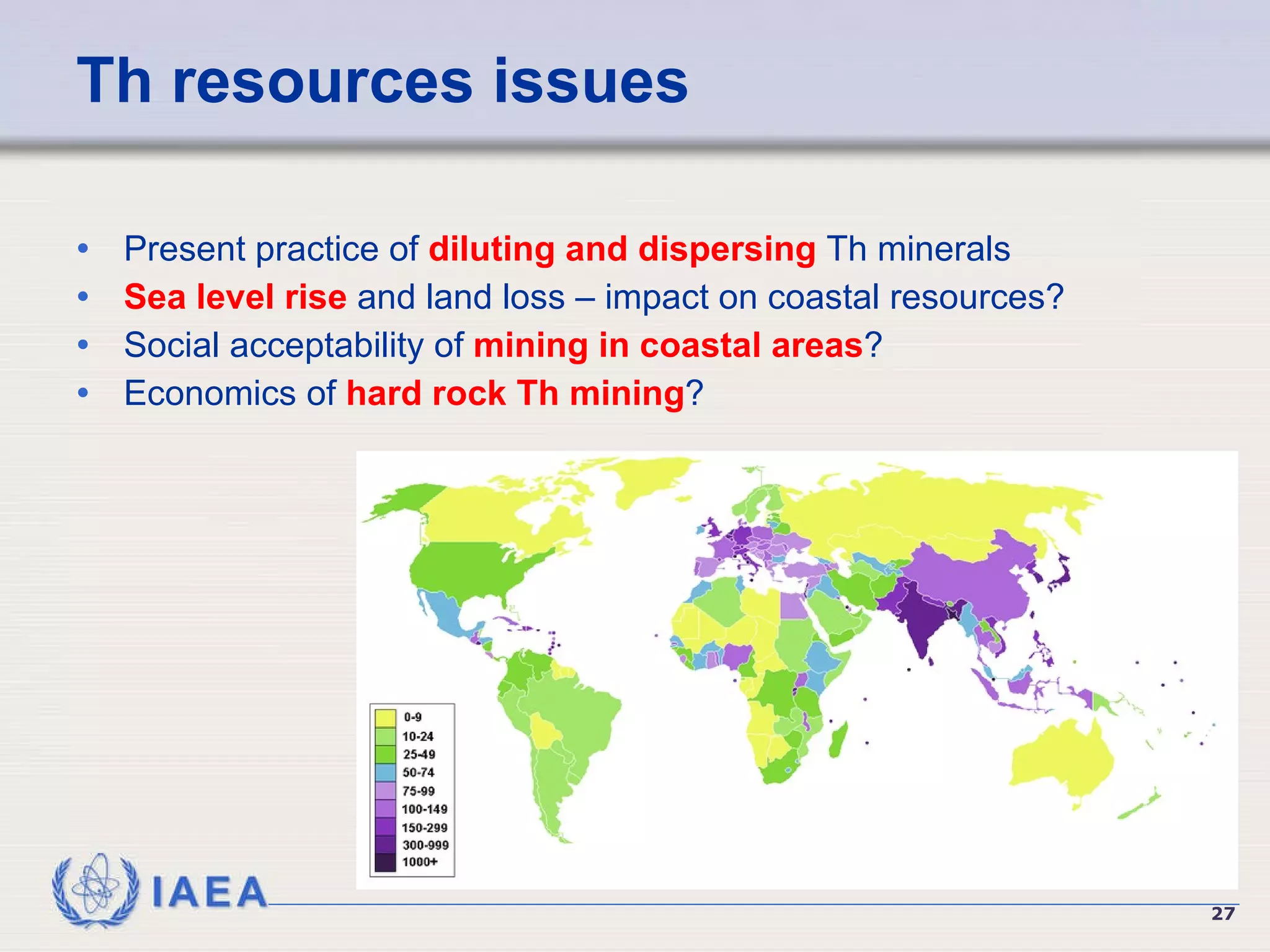 Th resources issues

• Present practice of diluting and dispersing Th minerals
• Sea level rise and land loss – impact on coastal resources?
• Social acceptability of mining in coastal areas?
• Economics of hard rock Th mining?

0-9
10-24
25-49
50-74
75-99
100-149
150-299
300-999
1000+

IAEA

27